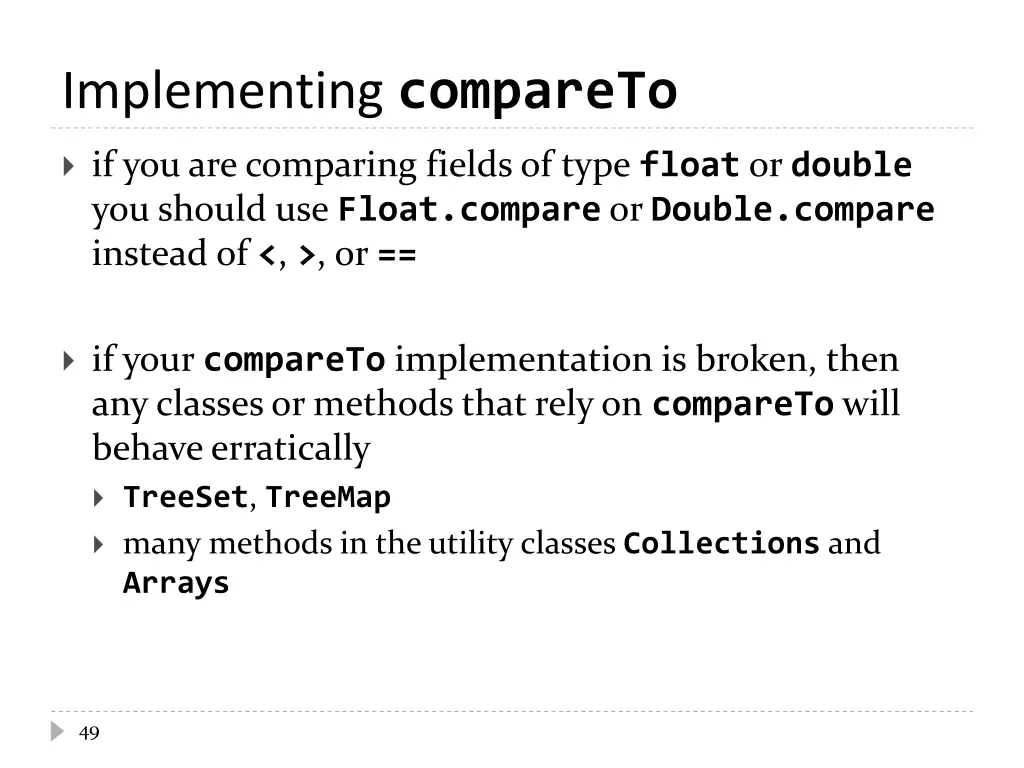 Implementing compareTo

if you are comparing fields of type float or double you should use Float.compare or Double.compare instead of <, >, or ==

if your compareTo implementation is broken, then any classes or methods that rely on compareTo will behave erratically

TreeSet, TreeMap

many methods in the utility classes Collections and Arrays

49